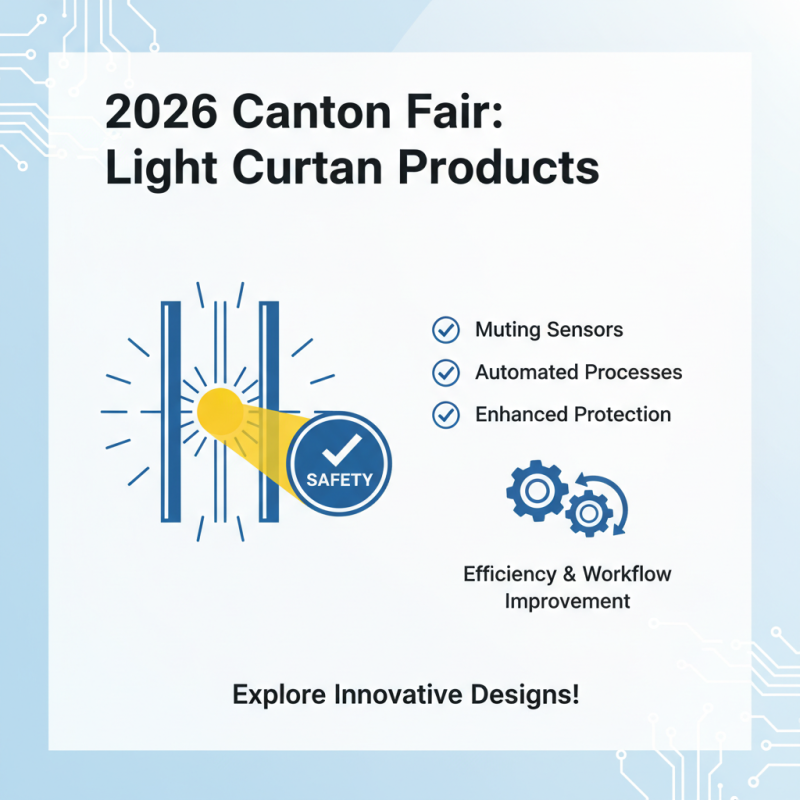 2026 Canton Fair:
Light Curtan Products

SAFETY

Muting Sensors
Automated Processes
Enhanced Protection

Efficiency & Workflow Improvement

Explore Innovative Designs!